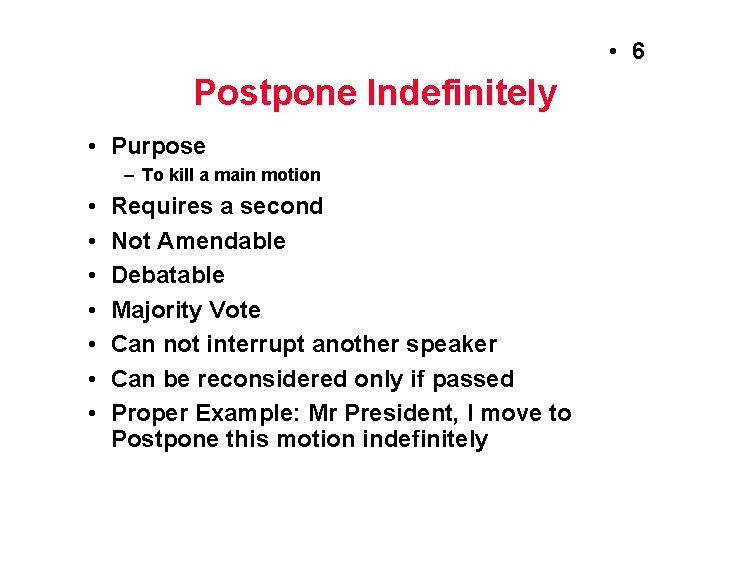 • 6

Postpone Indefinitely

• Purpose
  – To kill a main motion
• Requires a second
• Not Amendable
• Debatable
• Majority Vote
• Can not interrupt another speaker
• Can be reconsidered only if passed
• Proper Example: Mr President, I move to Postpone this motion indefinitely